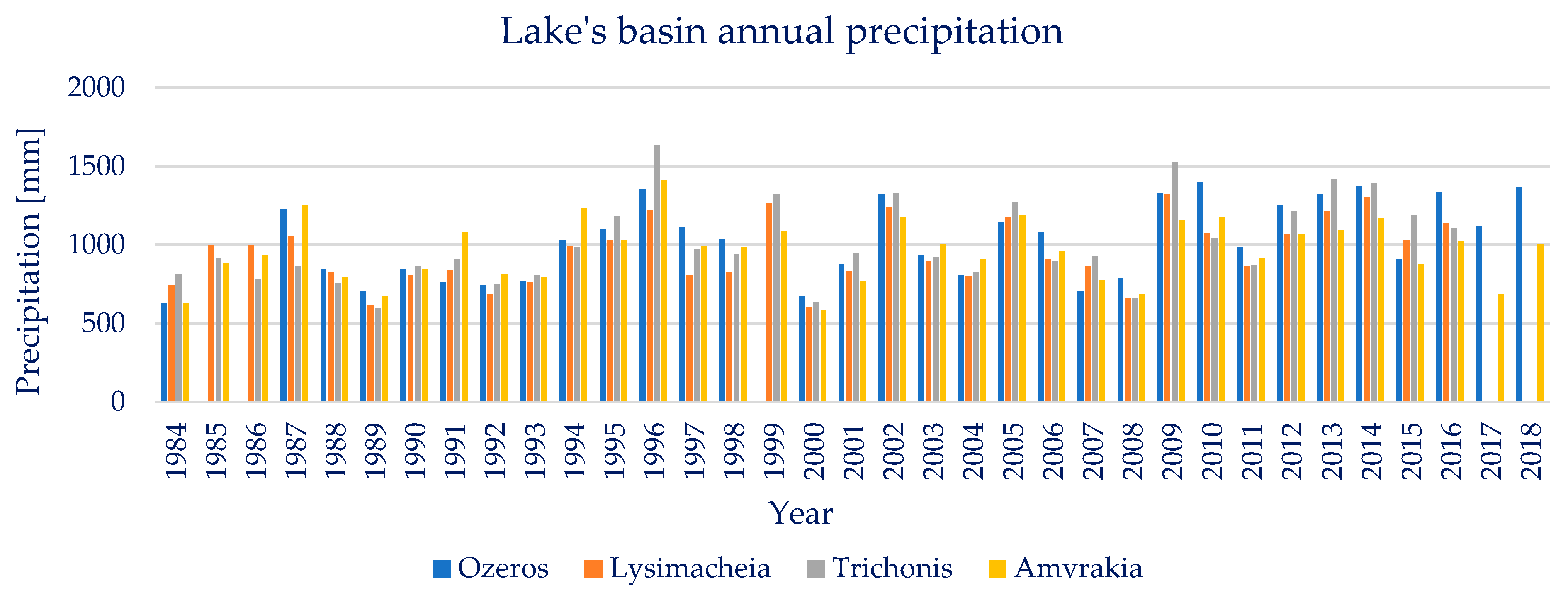 Lake's basin annual precipitation

Precipitation [mm]

2000
1500
1000
500
0

1984 1985 1986 1987 1988 1989 1990 1991 1992 1993 1994 1995 1996 1997 1998 1999 2000 2001 2002 2003 2004 2005 2006 2007 2008 2009 2010 2011 2012 2013 2014 2015 2016 2017 2018

Year

Ozeros Lysimacheia Trichonis Amvrakia